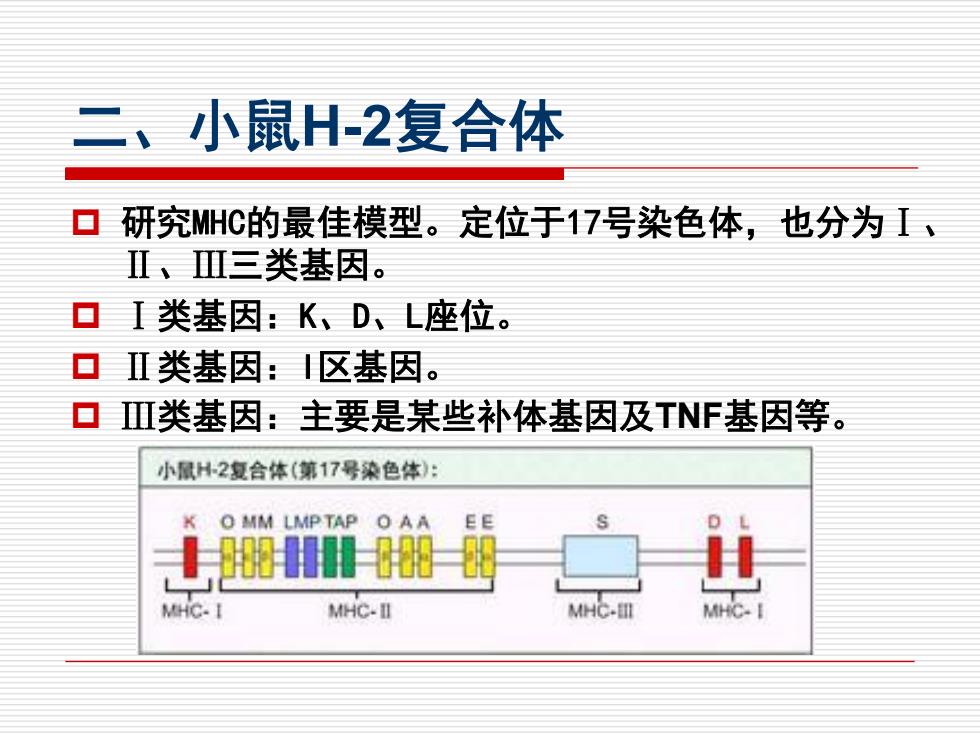 二、小鼠H-2复合体

研究MHC的最佳模型。定位于17号染色体，也分为Ⅰ、Ⅱ、Ⅲ三类基因。

Ⅰ类基因：K、D、L座位。

Ⅱ类基因：I区基因。

Ⅲ类基因：主要是某些补体基因及TNF基因等。

小鼠H-2复合体(第17号染色体):

K　O MM　LMP TAP　O A A　E E　S　D L

MHC-Ⅰ　MHC-Ⅱ　MHC-Ⅲ　MHC-Ⅰ